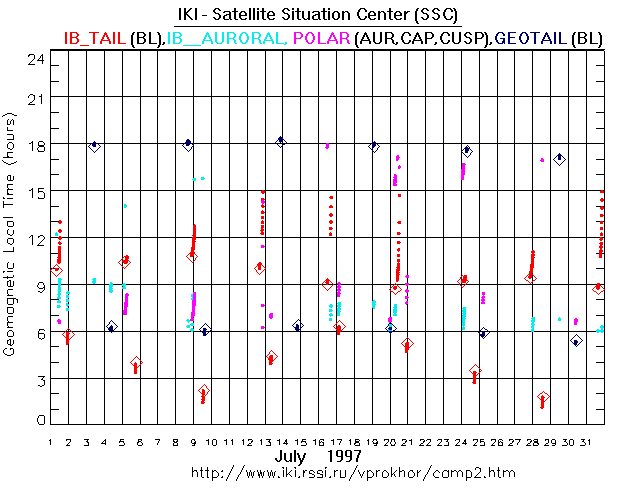 IKI - Satellite Situation Center (SSC)
IB_TAIL (BL),IB__AURORAL, POLAR (AUR,CAP,CUSP),GEOTAIL (BL)

Geomagnetic Local Time (hours)

24
21
18
15
12
9
6
3
0

1 2 3 4 5 6 7 8 9 10 11 12 13 14 15 16 17 18 19 20 21 22 23 24 25 26 27 28 29 30 31

July 1997
http://www.iki.rssi.ru/vprokhor/camp2.htm